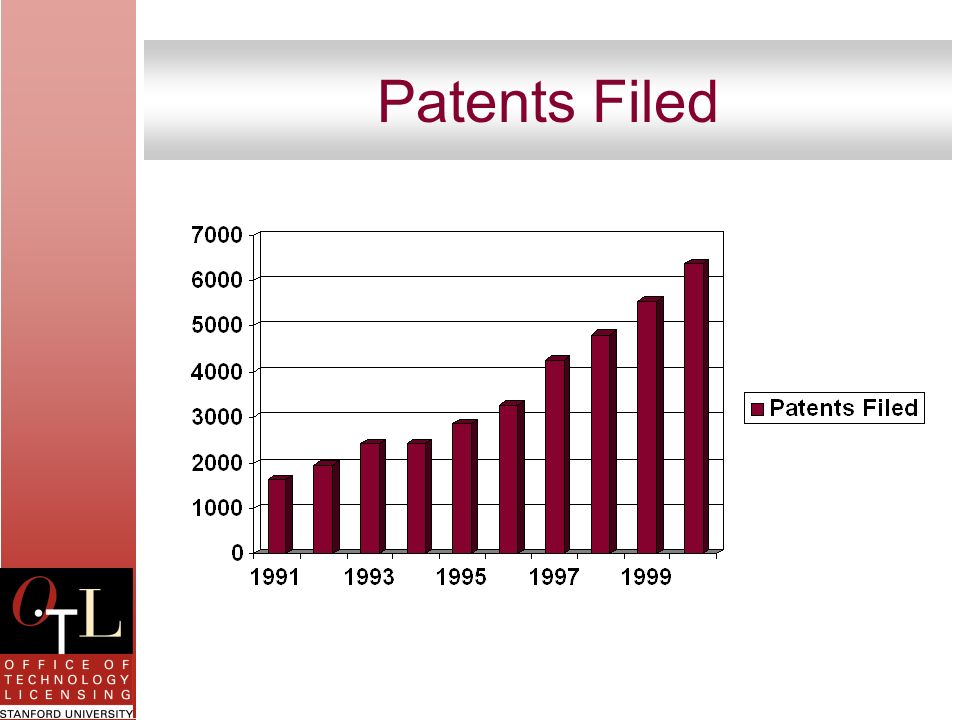 Patents Filed

7000
6000
5000
4000
3000
2000
1000
0

1991 1993 1995 1997 1999

Patents Filed

OTL
OFFICE OF TECHNOLOGY LICENSING
STANFORD UNIVERSITY